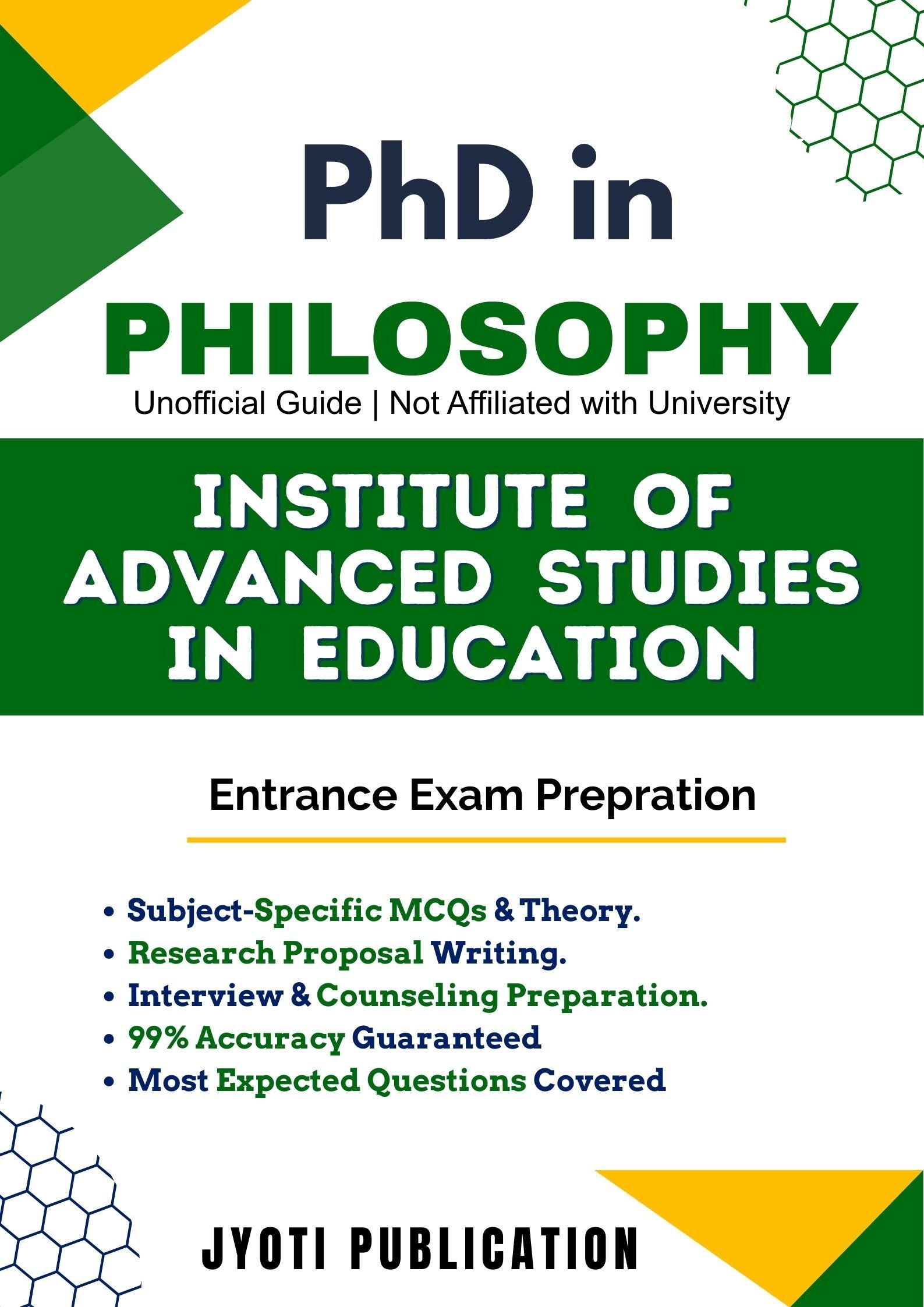 PhD in

PHILOSOPHY

Unofficial Guide | Not Affiliated with University

INSTITUTE OF ADVANCED STUDIES IN EDUCATION

Entrance Exam Prepration

• Subject-Specific MCQs & Theory.
• Research Proposal Writing.
• Interview & Counseling Preparation.
• 99% Accuracy Guaranteed
• Most Expected Questions Covered

JYOTI PUBLICATION